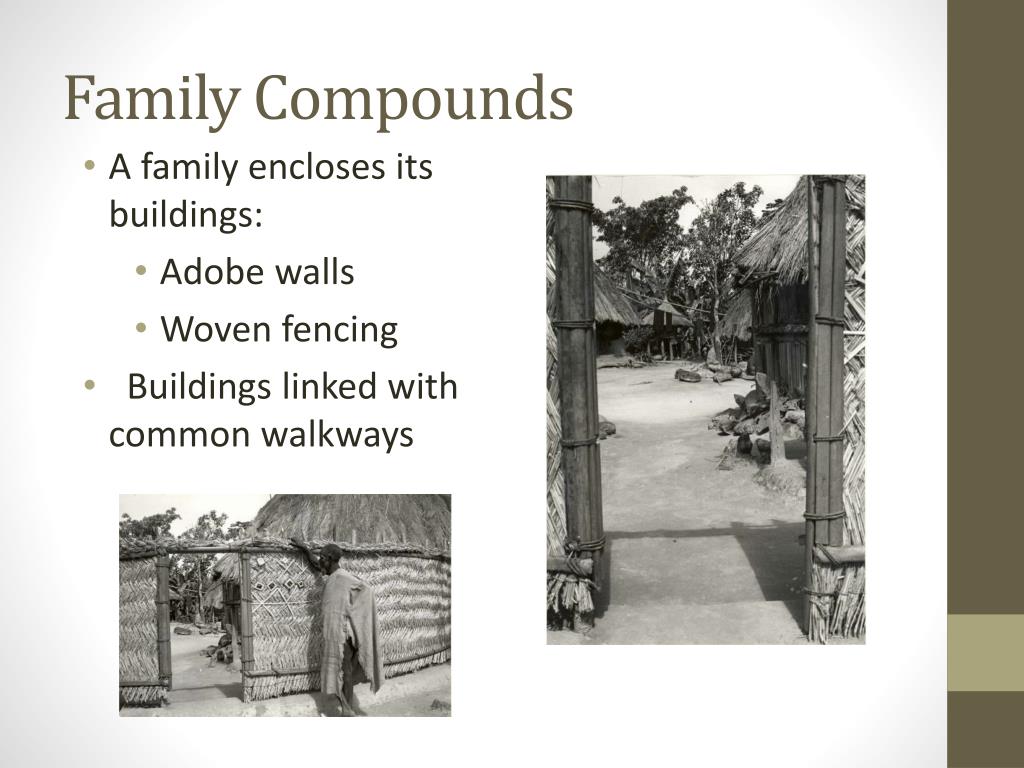 Family Compounds

• A family encloses its buildings:
 • Adobe walls
 • Woven fencing
• Buildings linked with common walkways